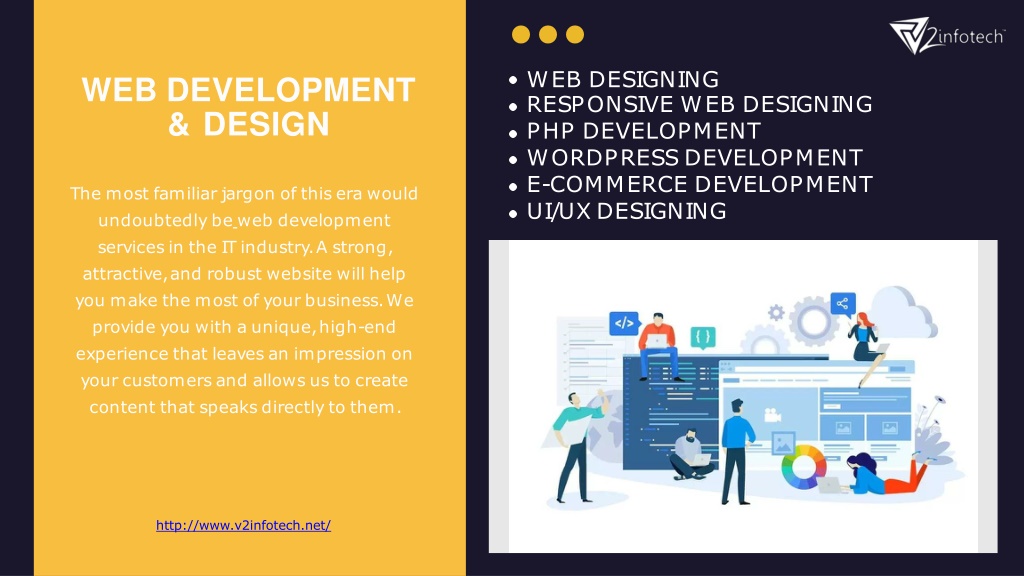 WEB DEVELOPMENT & DESIGN

The most familiar jargon of this era would undoubtedly be web development services in the IT industry. A strong, attractive, and robust website will help you make the most of your business. We provide you with a unique, high-end experience that leaves an impression on your customers and allows us to create content that speaks directly to them.

http://www.v2infotech.net/

V2infotech

- WEB DESIGNING
- RESPONSIVE WEB DESIGNING
- PHP DEVELOPMENT
- WORDPRESS DEVELOPMENT
- E-COMMERCE DEVELOPMENT
- UI/UX DESIGNING

</>

{ }